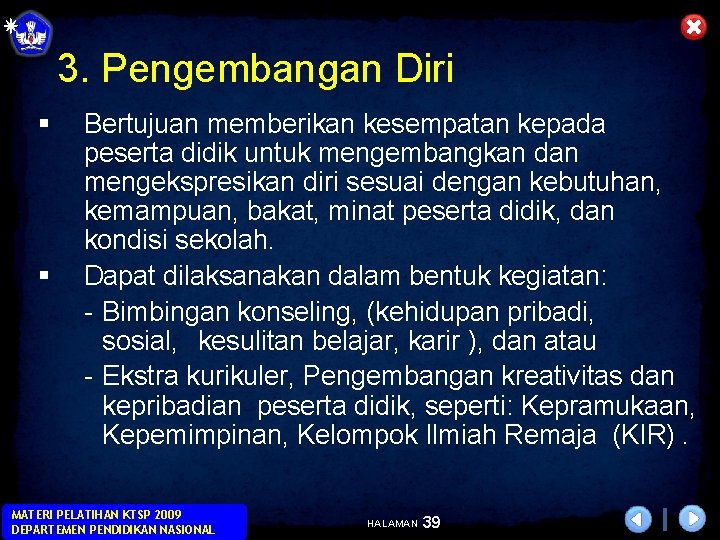 3. Pengembangan Diri

▪ Bertujuan memberikan kesempatan kepada peserta didik untuk mengembangkan dan mengekspresikan diri sesuai dengan kebutuhan, kemampuan, bakat, minat peserta didik, dan kondisi sekolah.

▪ Dapat dilaksanakan dalam bentuk kegiatan:

- Bimbingan konseling, (kehidupan pribadi, sosial, kesulitan belajar, karir ), dan atau

- Ekstra kurikuler, Pengembangan kreativitas dan kepribadian peserta didik, seperti: Kepramukaan, Kepemimpinan, Kelompok Ilmiah Remaja (KIR) .

MATERI PELATIHAN KTSP 2009
DEPARTEMEN PENDIDIKAN NASIONAL

HALAMAN 39